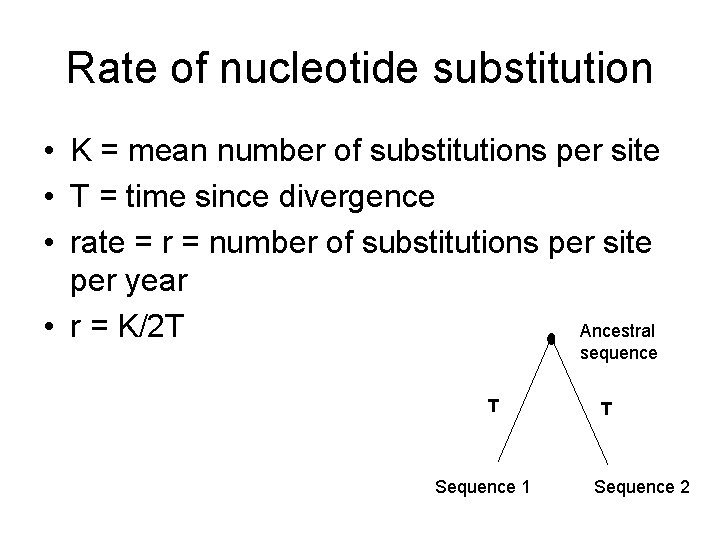 Rate of nucleotide substitution

• K = mean number of substitutions per site
• T = time since divergence
• rate = r = number of substitutions per site per year
• r = K/2T

Ancestral sequence

T

T

Sequence 1

Sequence 2